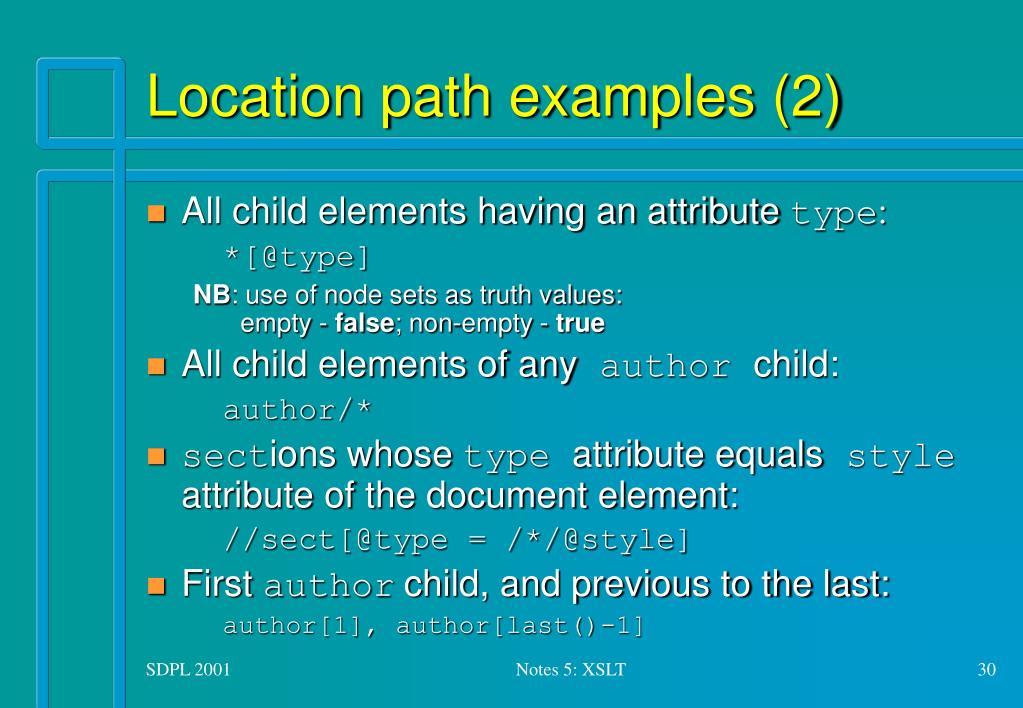 Location path examples (2)

All child elements having an attribute type:

*[@type]

NB: use of node sets as truth values:
empty - false; non-empty - true

All child elements of any author child:

author/*

sections whose type attribute equals style attribute of the document element:

//sect[@type = /*/@style]

First author child, and previous to the last:

author[1], author[last()-1]

SDPL 2001

Notes 5: XSLT

30